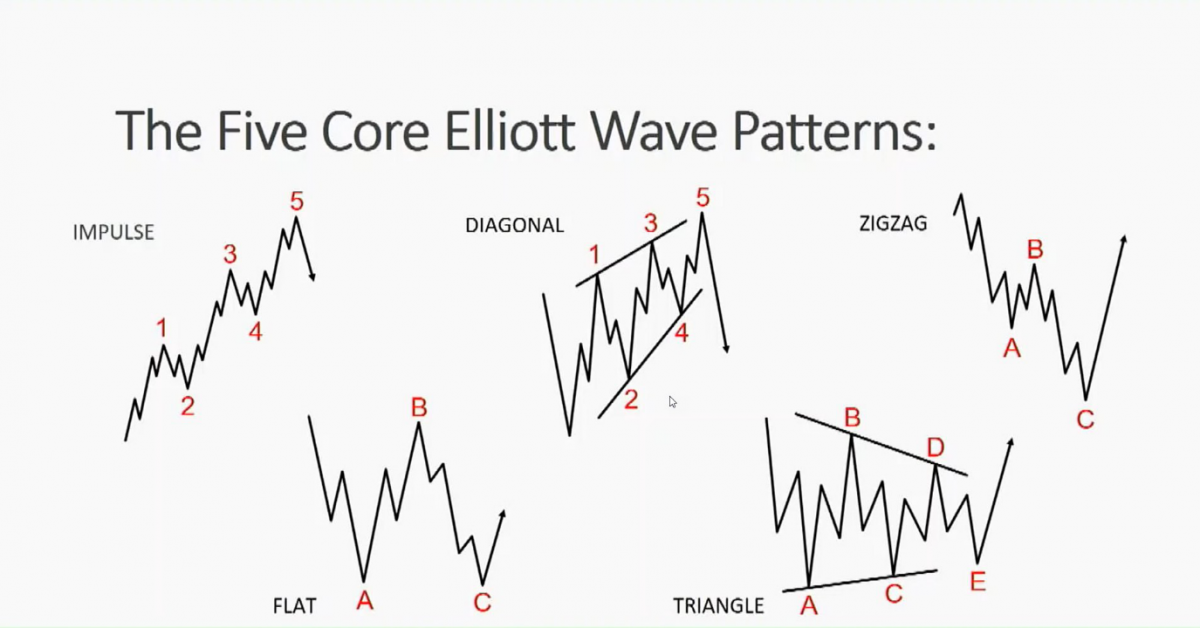 The Five Core Elliott Wave Patterns:

IMPULSE
1 2 3 4 5

DIAGONAL
1 2 3 4 5

ZIGZAG
A B C

FLAT
A B C

TRIANGLE
A B C D E